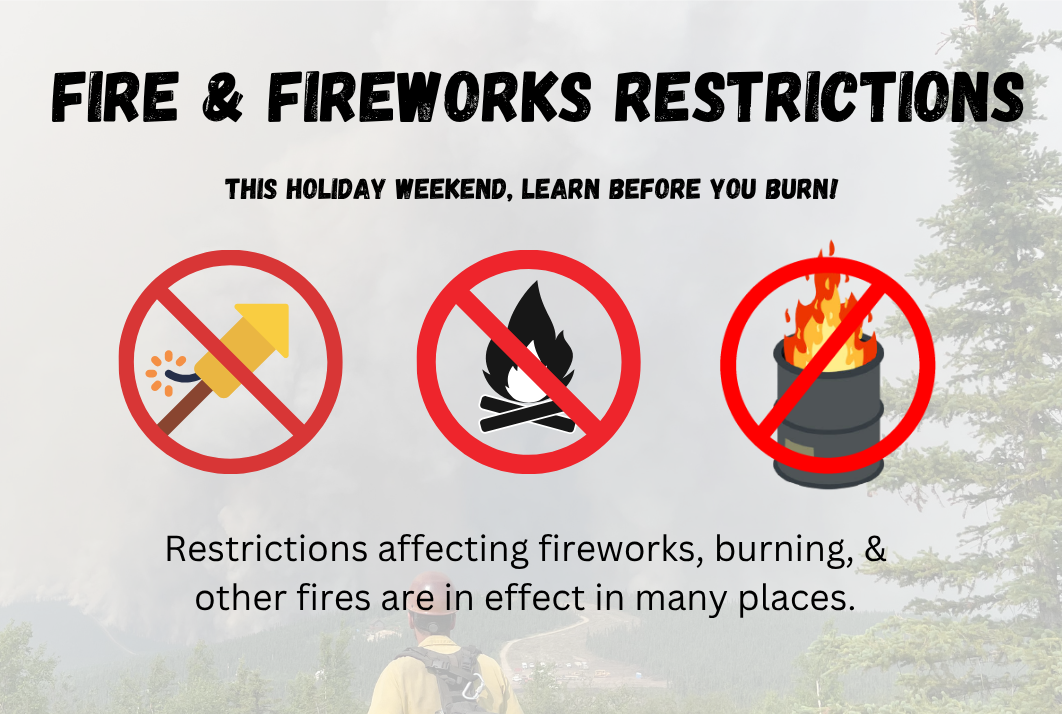 FIRE & FIREWORKS RESTRICTIONS

THIS HOLIDAY WEEKEND, LEARN BEFORE YOU BURN!

Restrictions affecting fireworks, burning, & other fires are in effect in many places.